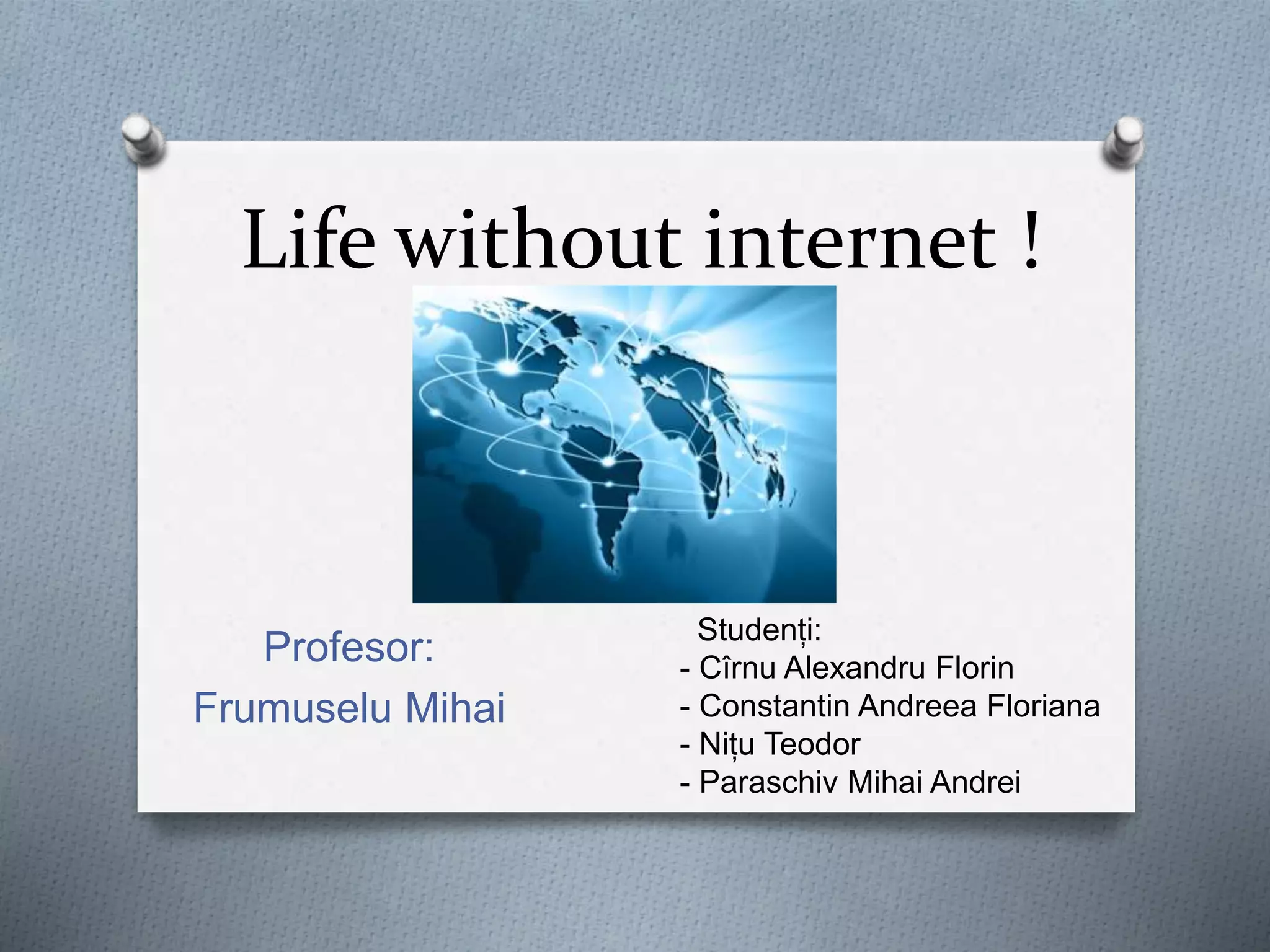 Life without internet !

Profesor:
Frumuselu Mihai

Studenți:
- Cîrnu Alexandru Florin
- Constantin Andreea Floriana
- Nițu Teodor
- Paraschiv Mihai Andrei